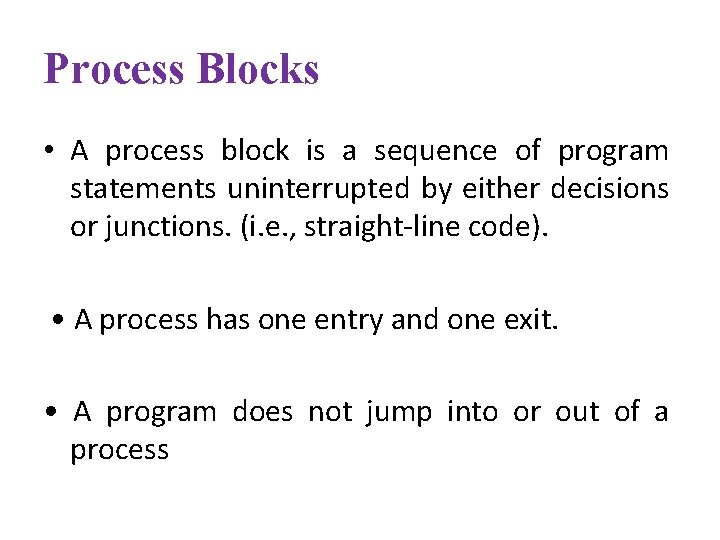 Process Blocks

• A process block is a sequence of program statements uninterrupted by either decisions or junctions. (i.e., straight-line code).

• A process has one entry and one exit.

• A program does not jump into or out of a process